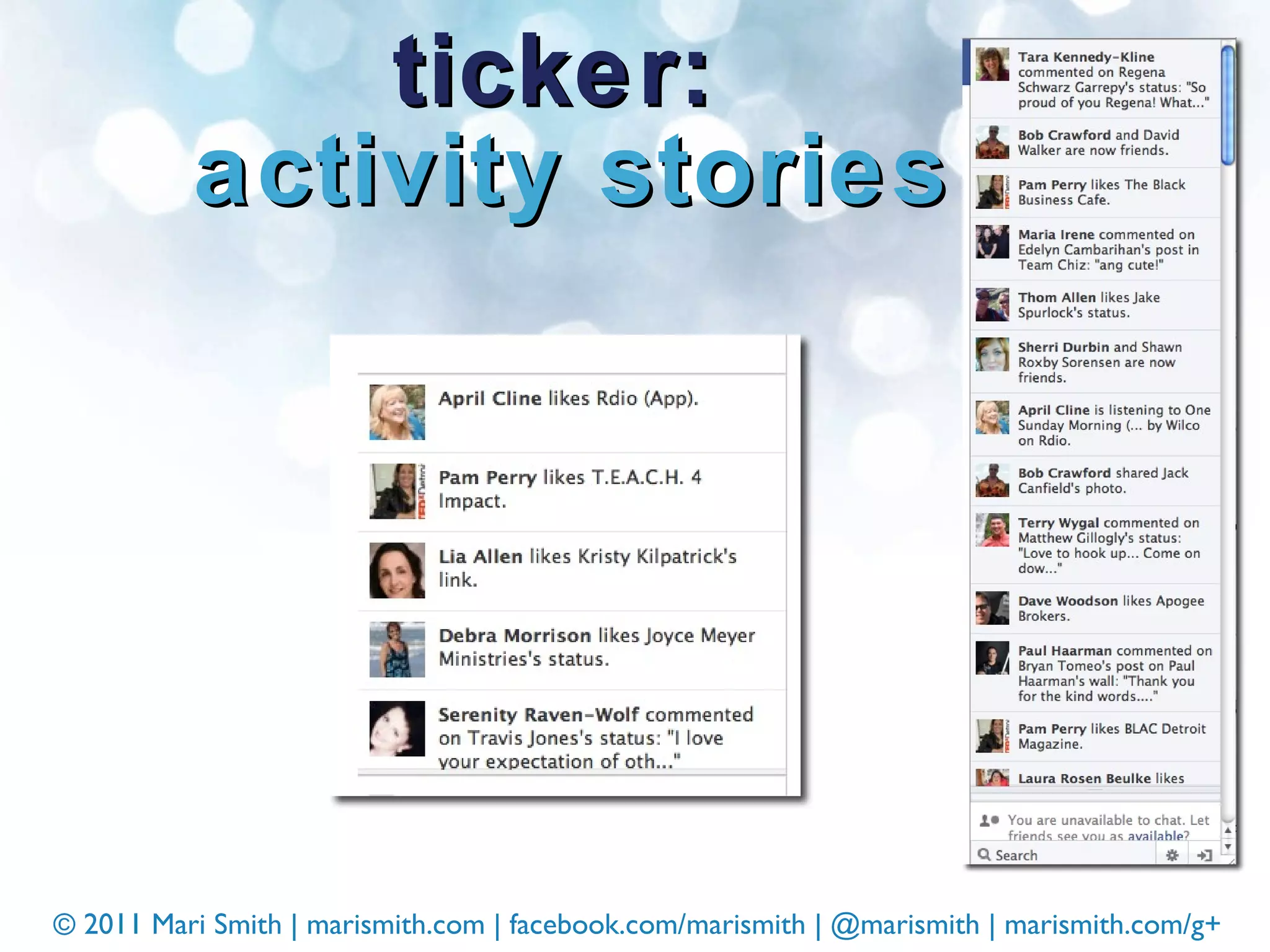 ticker:
activity stories

April Cline likes Rdio (App).

Pam Perry likes T.E.A.C.H. 4 Impact.

Lia Allen likes Kristy Kilpatrick's link.

Debra Morrison likes Joyce Meyer Ministries's status.

Serenity Raven-Wolf commented on Travis Jones's status: "I love your expectation of oth..."

Tara Kennedy-Kline commented on Regena Schwarz Garrepy's status: "So proud of you Regena! What..."

Bob Crawford and David Walker are now friends.

Pam Perry likes The Black Business Cafe.

Maria Irene commented on Edelyn Cambarihan's post in Team Chiz: "ang cute!"

Thom Allen likes Jake Spurlock's status.

Sherri Durbin and Shawn Roxby Sorensen are now friends.

April Cline is listening to One Sunday Morning (... by Wilco on Rdio.

Bob Crawford shared Jack Canfield's photo.

Terry Wygal commented on Matthew Gillogly's status: "Love to hook up... Come on dow..."

Dave Woodson likes Apogee Brokers.

Paul Haarman commented on Bryan Tomeo's post on Paul Haarman's wall: "Thank you for the kind words...."

Pam Perry likes BLAC Detroit Magazine.

Laura Rosen Beulke likes

You are unavailable to chat. Let friends see you as available?

Search

© 2011 Mari Smith | marismith.com | facebook.com/marismith | @marismith | marismith.com/g+